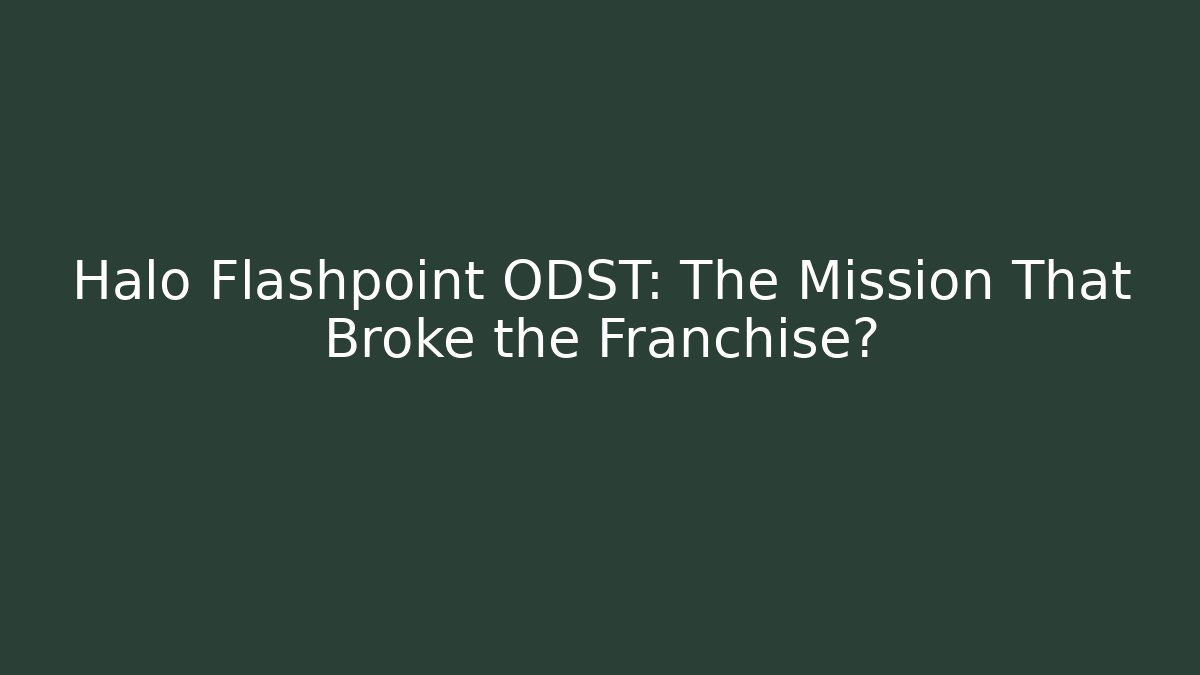 Halo Flashpoint ODST: The Mission That Broke the Franchise?